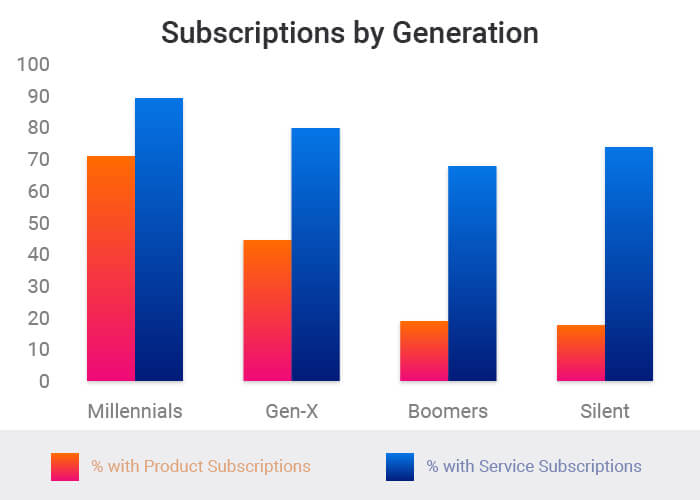 Subscriptions by Generation

100
90
80
70
60
50
40
30
20
10
0

Millennials
Gen-X
Boomers
Silent

% with Product Subscriptions
% with Service Subscriptions